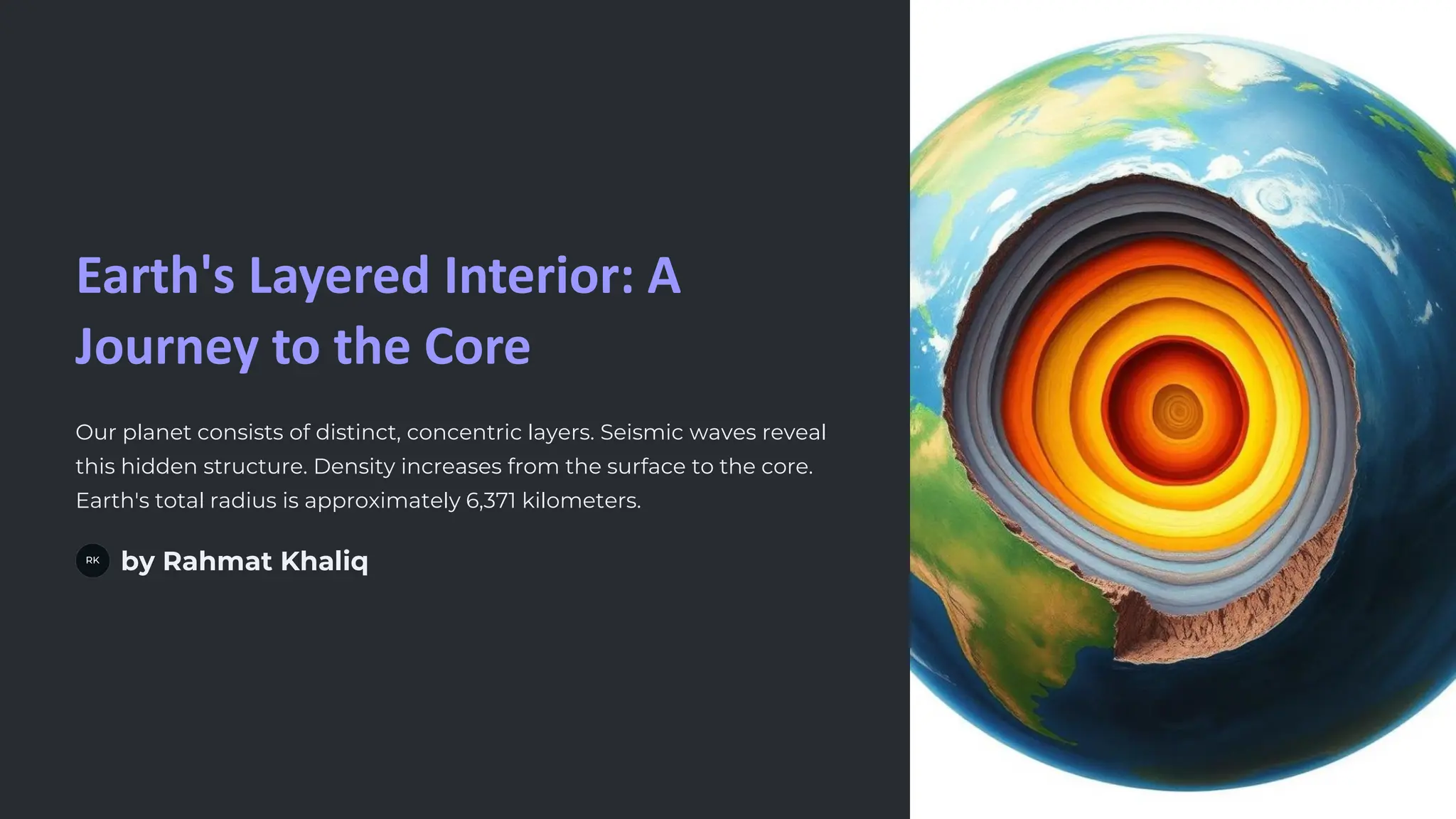 Earth's Layered Interior: A Journey to the Core

Our planet consists of distinct, concentric layers. Seismic waves reveal this hidden structure. Density increases from the surface to the core. Earth's total radius is approximately 6,371 kilometers.

RK by Rahmat Khaliq